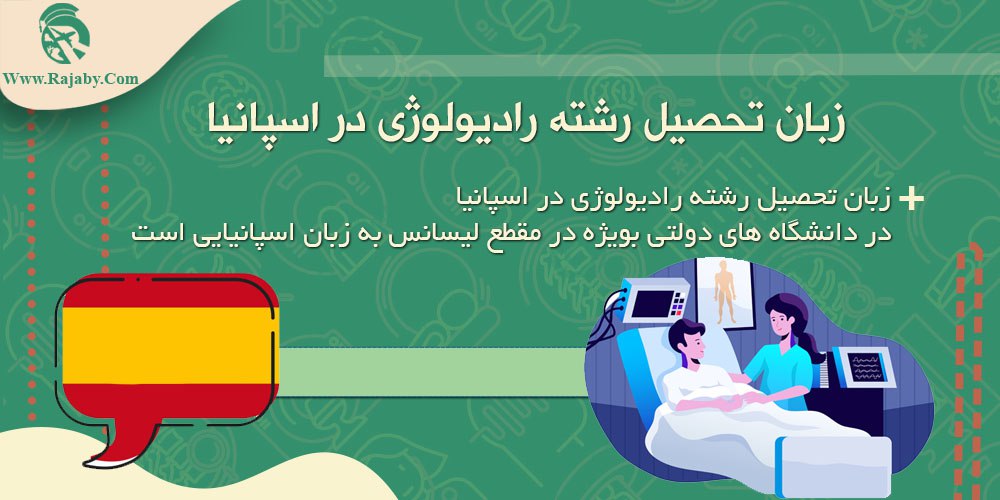 Www.Rajaby.Com

زبان تحصیل رشته رادیولوژی در اسپانیا

+ زبان تحصیل رشته رادیولوژی در اسپانیا در دانشگاه های دولتی بویژه در مقطع لیسانس به زبان اسپانیایی است